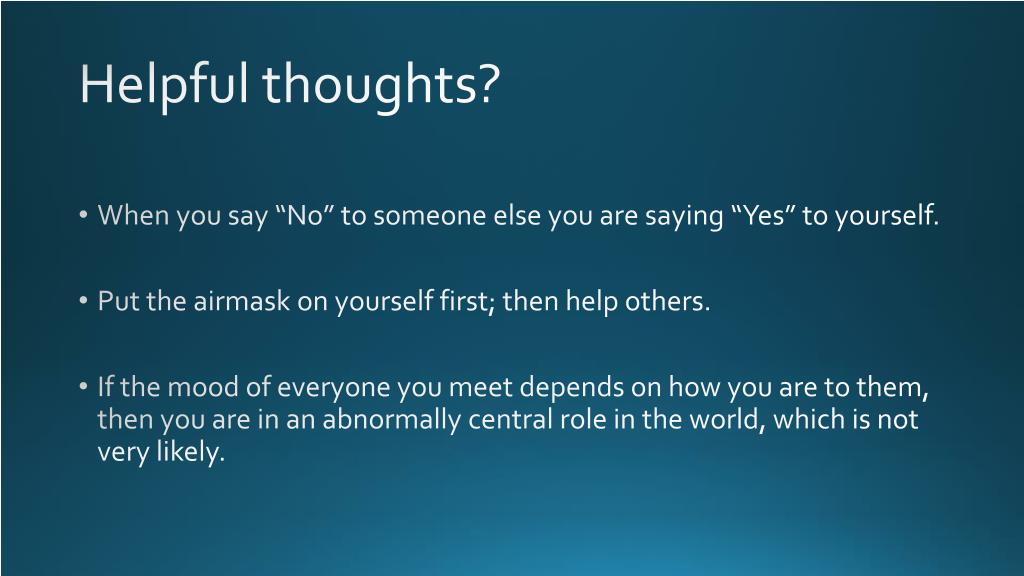 Helpful thoughts?

• When you say “No” to someone else you are saying “Yes” to yourself.

• Put the airmask on yourself first; then help others.

• If the mood of everyone you meet depends on how you are to them, then you are in an abnormally central role in the world, which is not very likely.